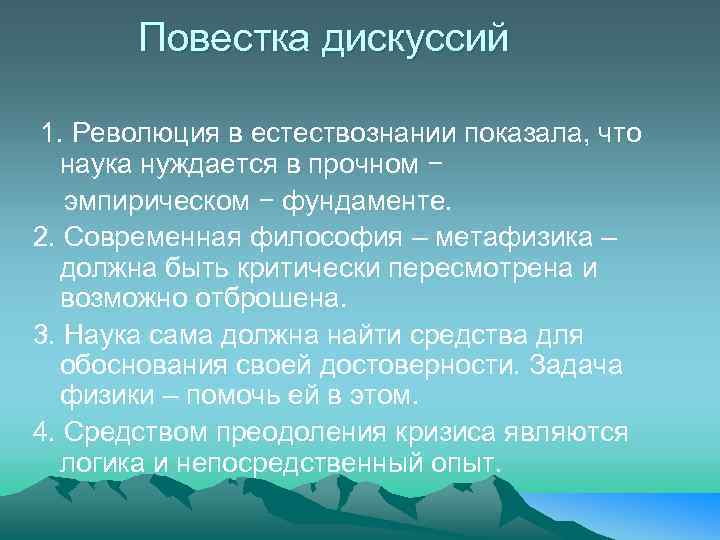 Повестка дискуссий

1. Революция в естествознании показала, что наука нуждается в прочном − эмпирическом − фундаменте.

2. Современная философия – метафизика – должна быть критически пересмотрена и возможно отброшена.

3. Наука сама должна найти средства для обоснования своей достоверности. Задача физики – помочь ей в этом.

4. Средством преодоления кризиса являются логика и непосредственный опыт.